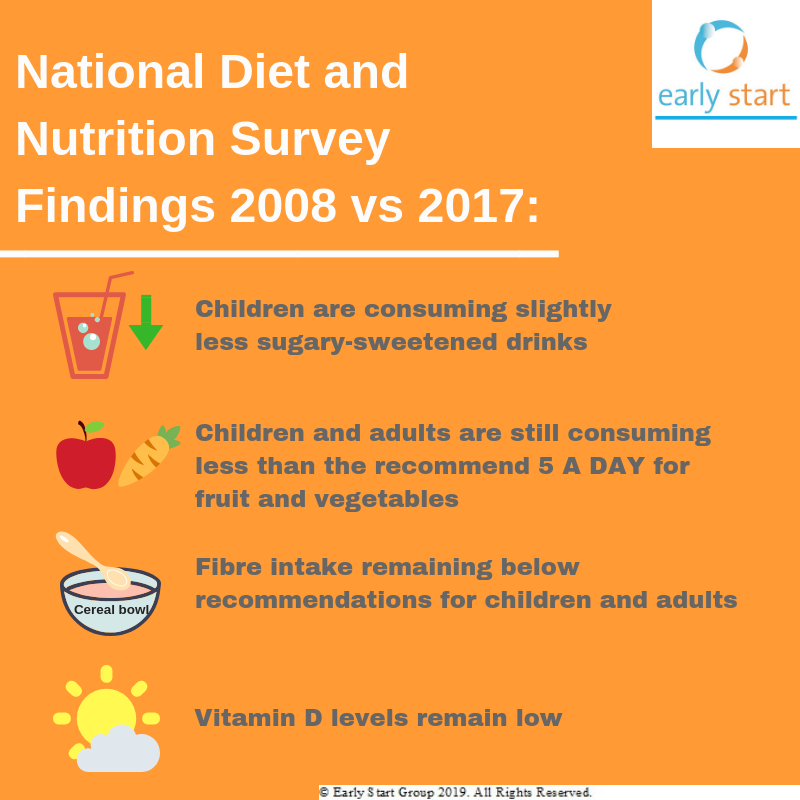 National Diet and Nutrition Survey Findings 2008 vs 2017:

early start

Children are consuming slightly less sugary-sweetened drinks

Children and adults are still consuming less than the recommend 5 A DAY for fruit and vegetables

Cereal bowl

Fibre intake remaining below recommendations for children and adults

Vitamin D levels remain low

© Early Start Group 2019. All Rights Reserved.